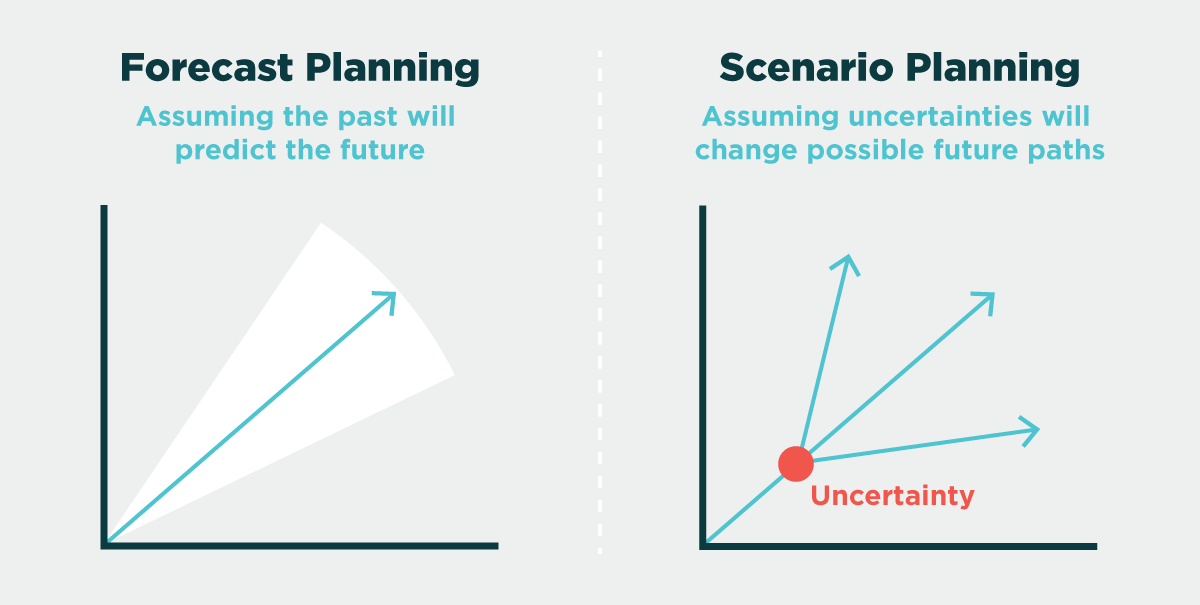 Forecast Planning
Assuming the past will predict the future

Scenario Planning
Assuming uncertainties will change possible future paths

Uncertainty